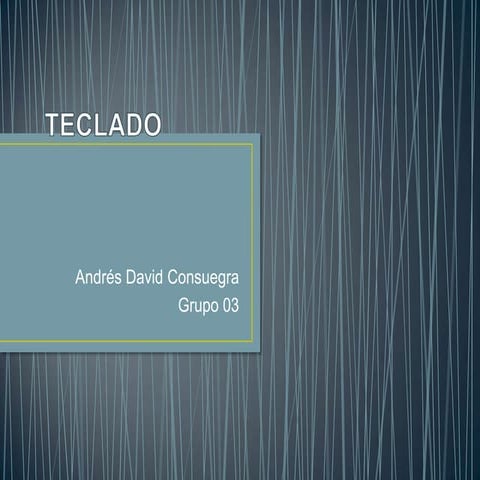 TECLADO

Andrés David Consuegra
Grupo 03